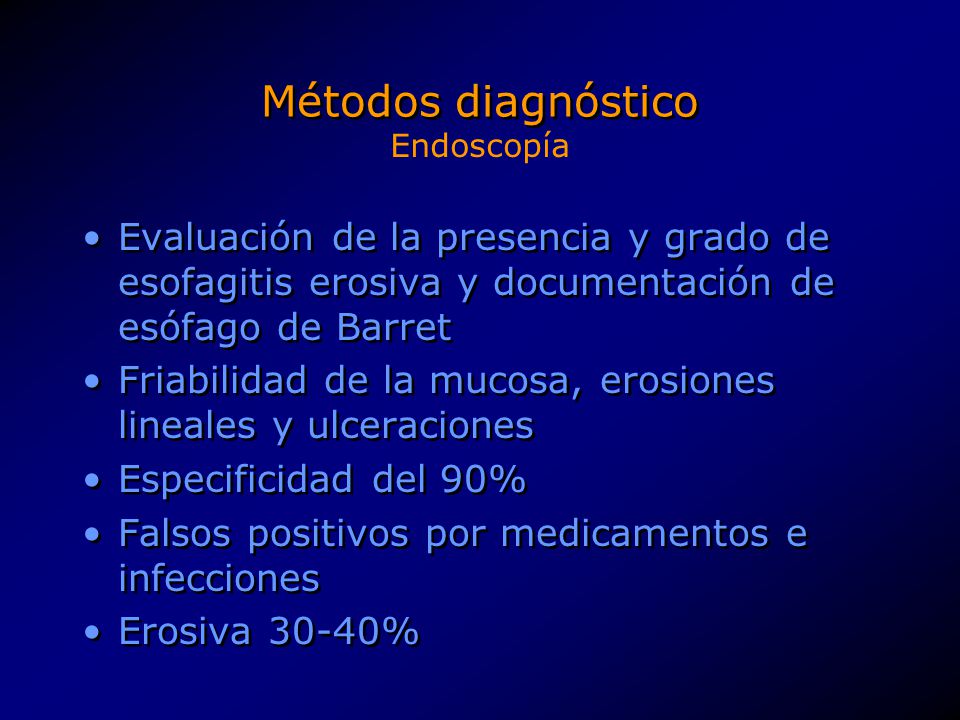 Métodos diagnóstico
Endoscopía

• Evaluación de la presencia y grado de esofagitis erosiva y documentación de esófago de Barret
• Friabilidad de la mucosa, erosiones lineales y ulceraciones
• Especificidad del 90%
• Falsos positivos por medicamentos e infecciones
• Erosiva 30-40%